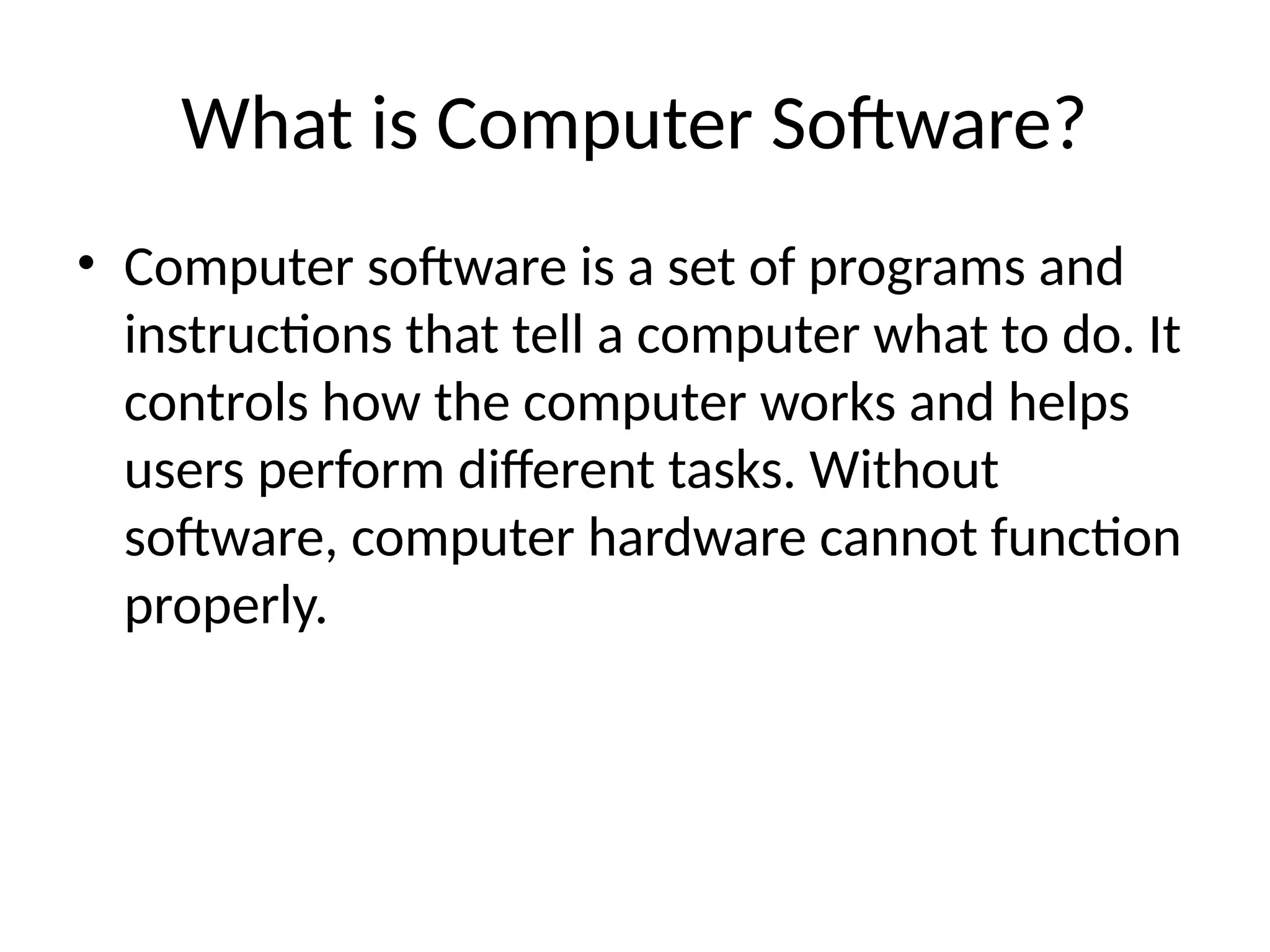 What is Computer Software?

• Computer software is a set of programs and instructions that tell a computer what to do. It controls how the computer works and helps users perform different tasks. Without software, computer hardware cannot function properly.